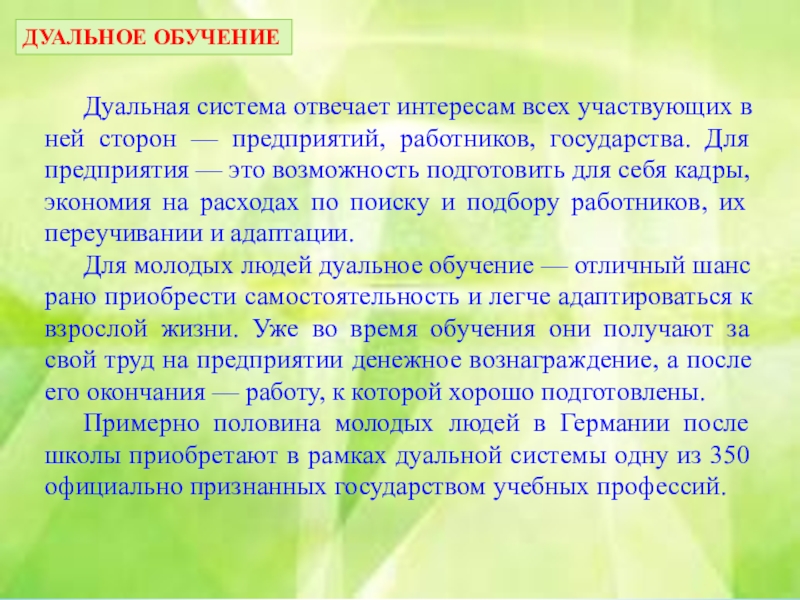 ДУАЛЬНОЕ ОБУЧЕНИЕ

Дуальная система отвечает интересам всех участвующих в ней сторон — предприятий, работников, государства. Для предприятия — это возможность подготовить для себя кадры, экономия на расходах по поиску и подбору работников, их переучивании и адаптации.

Для молодых людей дуальное обучение — отличный шанс рано приобрести самостоятельность и легче адаптироваться к взрослой жизни. Уже во время обучения они получают за свой труд на предприятии денежное вознаграждение, а после его окончания — работу, к которой хорошо подготовлены.

Примерно половина молодых людей в Германии после школы приобретают в рамках дуальной системы одну из 350 официально признанных государством учебных профессий.